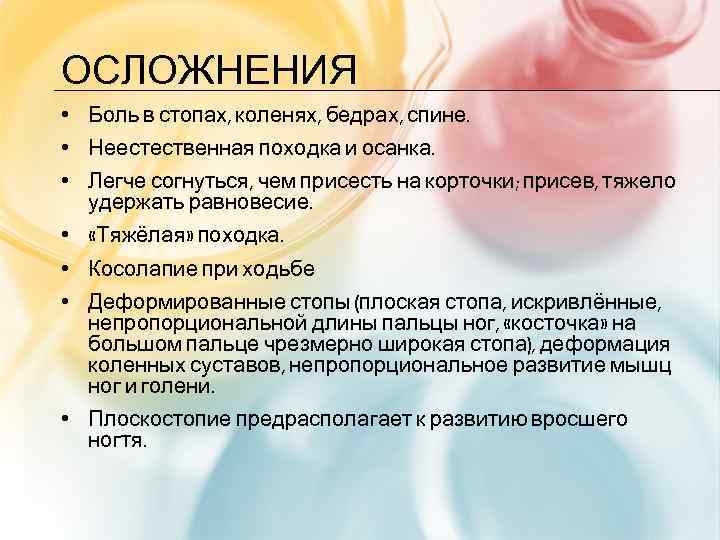 ОСЛОЖНЕНИЯ

• Боль в стопах, коленях, бедрах, спине.
• Неестественная походка и осанка.
• Легче согнуться, чем присесть на корточки; присев, тяжело удержать равновесие.
• «Тяжёлая» походка.
• Косолапие при ходьбе
• Деформированные стопы (плоская стопа, искривлённые, непропорциональной длины пальцы ног, «косточка» на большом пальце чрезмерно широкая стопа), деформация коленных суставов, непропорциональное развитие мышц ног и голени.
• Плоскостопие предрасполагает к развитию вросшего ногтя.